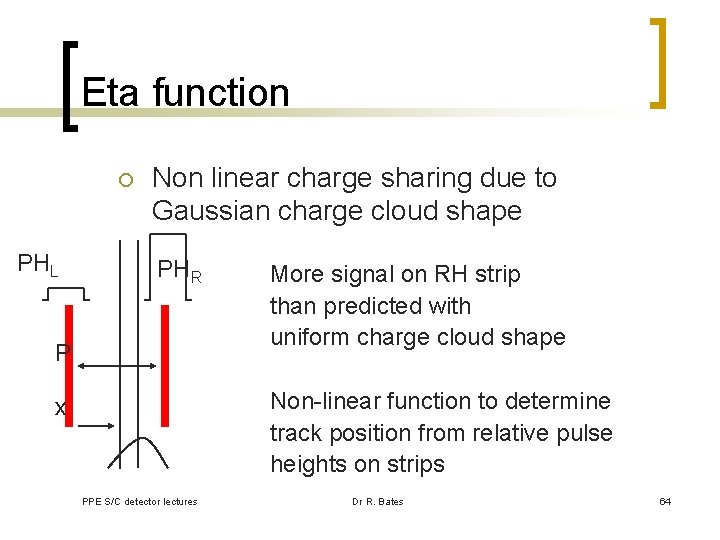 Eta function

Non linear charge sharing due to Gaussian charge cloud shape

$PH_L$

$PH_R$

P

x

More signal on RH strip than predicted with uniform charge cloud shape

Non-linear function to determine track position from relative pulse heights on strips

PPE S/C detector lectures

Dr R. Bates

64